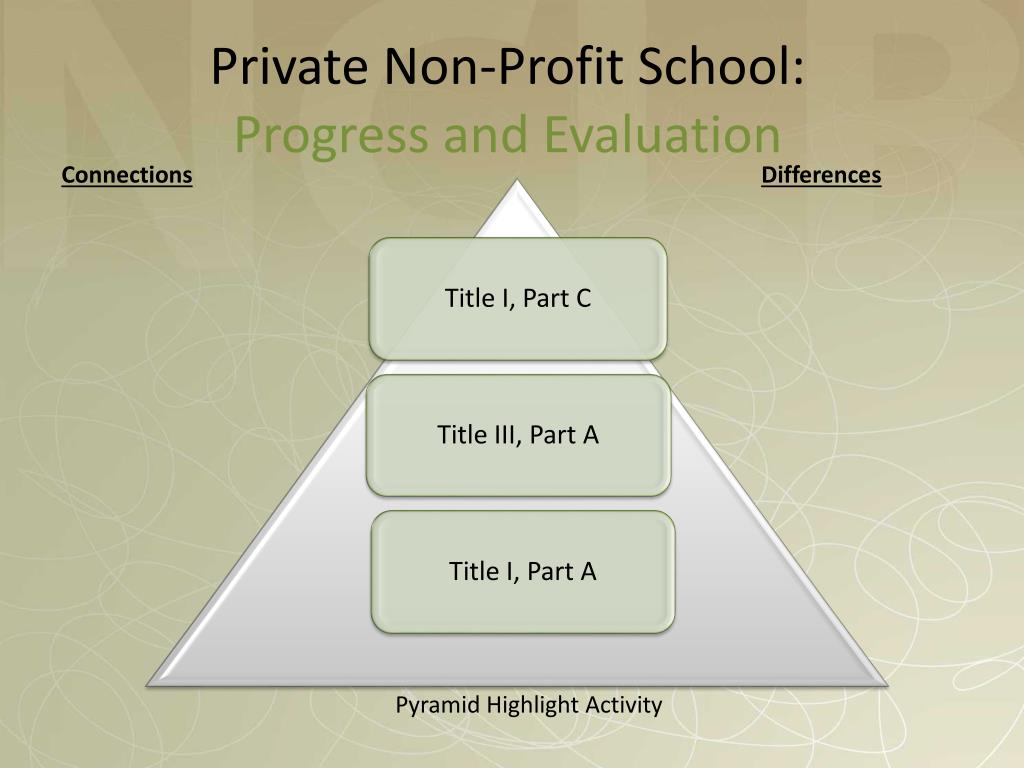 Private Non-Profit School:
Progress and Evaluation

Connections

Differences

Title I, Part C

Title III, Part A

Title I, Part A

Pyramid Highlight Activity